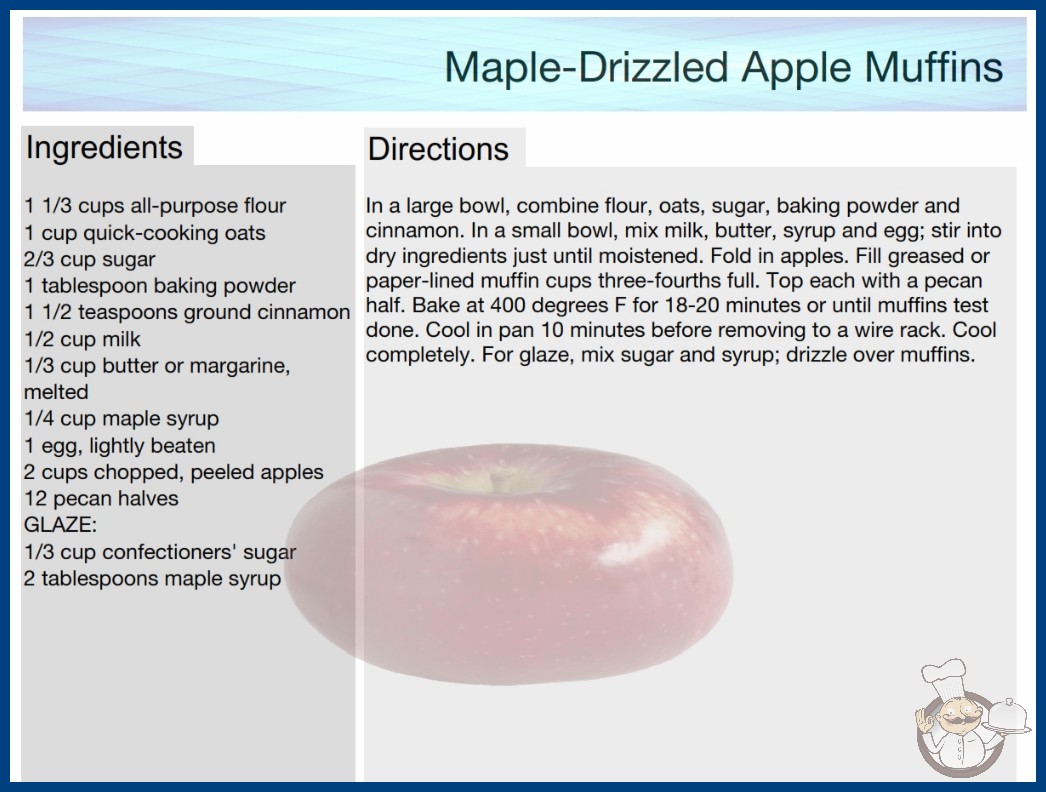 Maple-Drizzled Apple Muffins

Ingredients

1 1/3 cups all-purpose flour
1 cup quick-cooking oats
2/3 cup sugar
1 tablespoon baking powder
1 1/2 teaspoons ground cinnamon
1/2 cup milk
1/3 cup butter or margarine, melted
1/4 cup maple syrup
1 egg, lightly beaten
2 cups chopped, peeled apples
12 pecan halves
GLAZE:
1/3 cup confectioners' sugar
2 tablespoons maple syrup

Directions

In a large bowl, combine flour, oats, sugar, baking powder and cinnamon. In a small bowl, mix milk, butter, syrup and egg; stir into dry ingredients just until moistened. Fold in apples. Fill greased or paper-lined muffin cups three-fourths full. Top each with a pecan half. Bake at 400 degrees F for 18-20 minutes or until muffins test done. Cool in pan 10 minutes before removing to a wire rack. Cool completely. For glaze, mix sugar and syrup; drizzle over muffins.